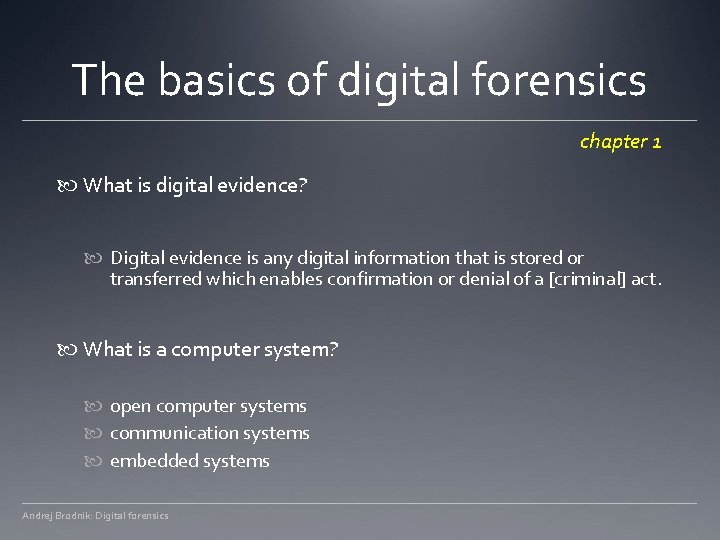 The basics of digital forensics

chapter 1

What is digital evidence?

Digital evidence is any digital information that is stored or transferred which enables confirmation or denial of a [criminal] act.

What is a computer system?

open computer systems
communication systems
embedded systems

Andrej Brodnik: Digital forensics